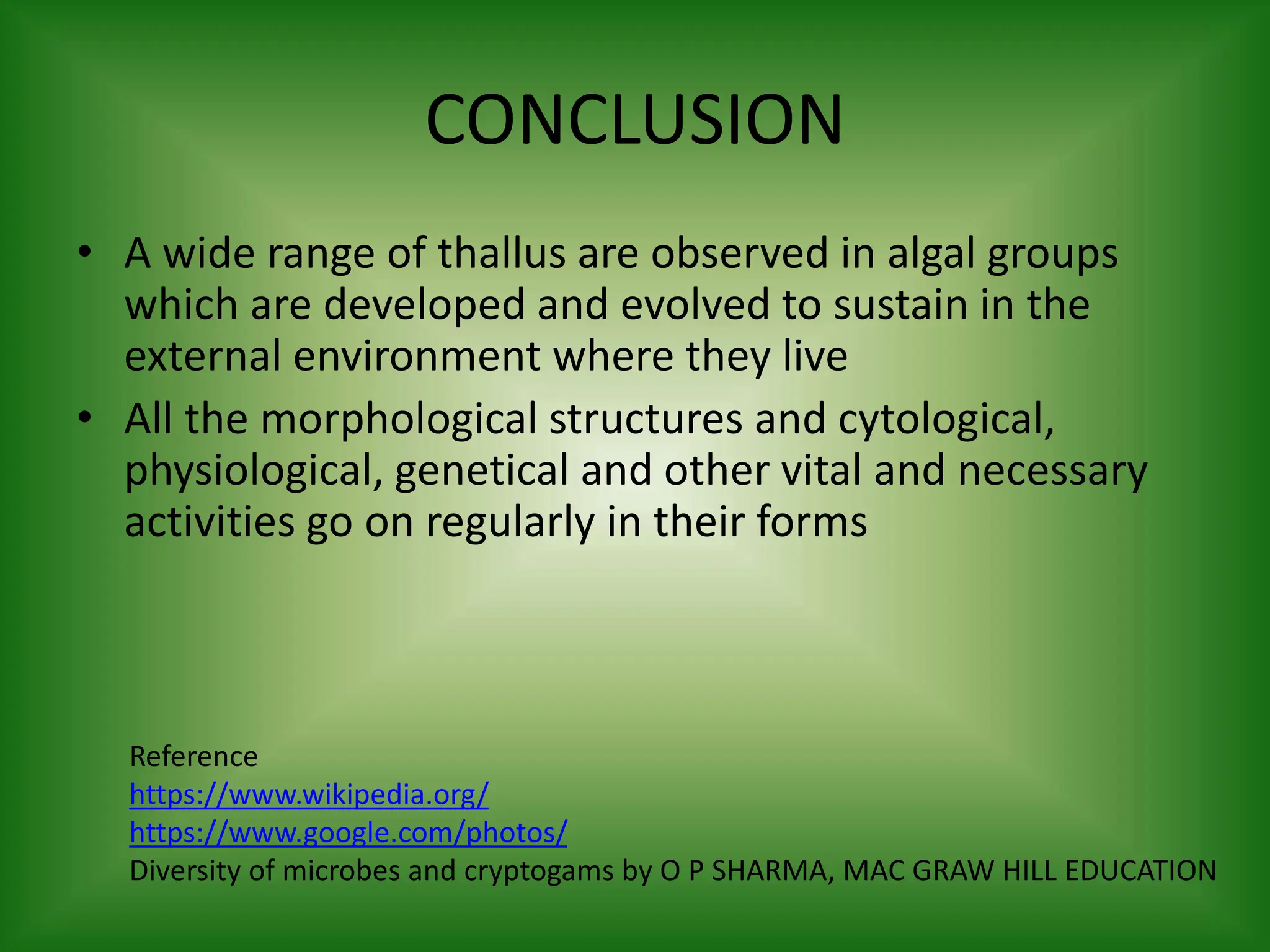 CONCLUSION

• A wide range of thallus are observed in algal groups which are developed and evolved to sustain in the external environment where they live

• All the morphological structures and cytological, physiological, genetical and other vital and necessary activities go on regularly in their forms

Reference
https://www.wikipedia.org/
https://www.google.com/photos/
Diversity of microbes and cryptogams by O P SHARMA, MAC GRAW HILL EDUCATION